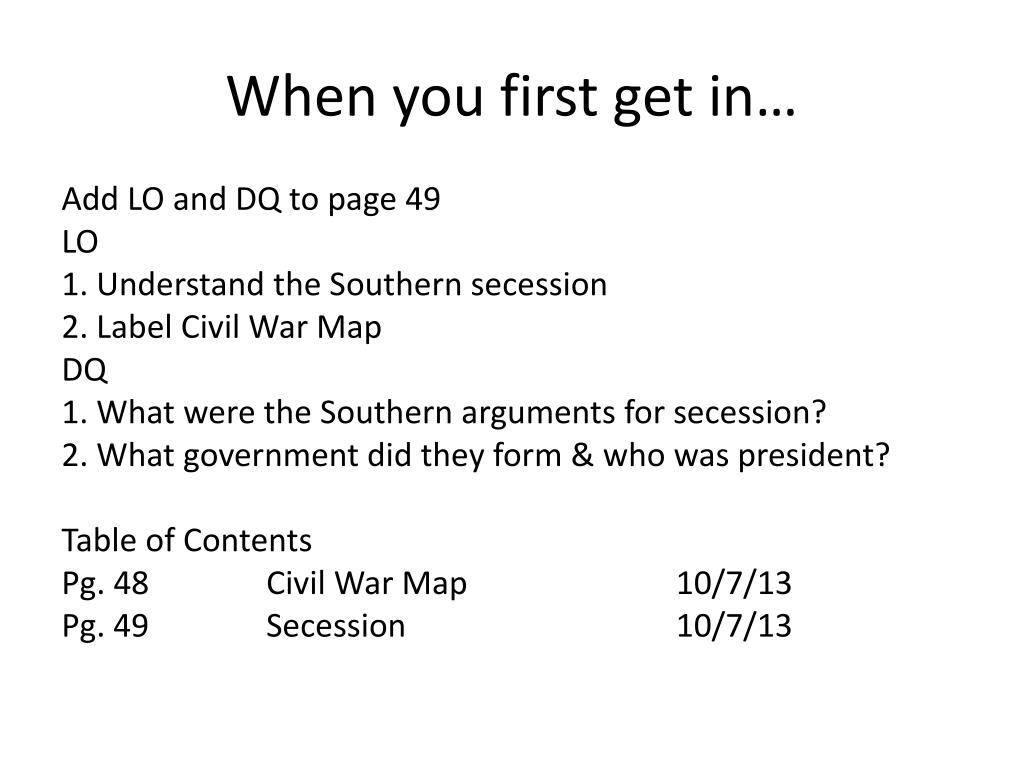 When you first get in…

Add LO and DQ to page 49
LO
1. Understand the Southern secession
2. Label Civil War Map
DQ
1. What were the Southern arguments for secession?
2. What government did they form & who was president?

Table of Contents
Pg. 48 Civil War Map 10/7/13
Pg. 49 Secession 10/7/13